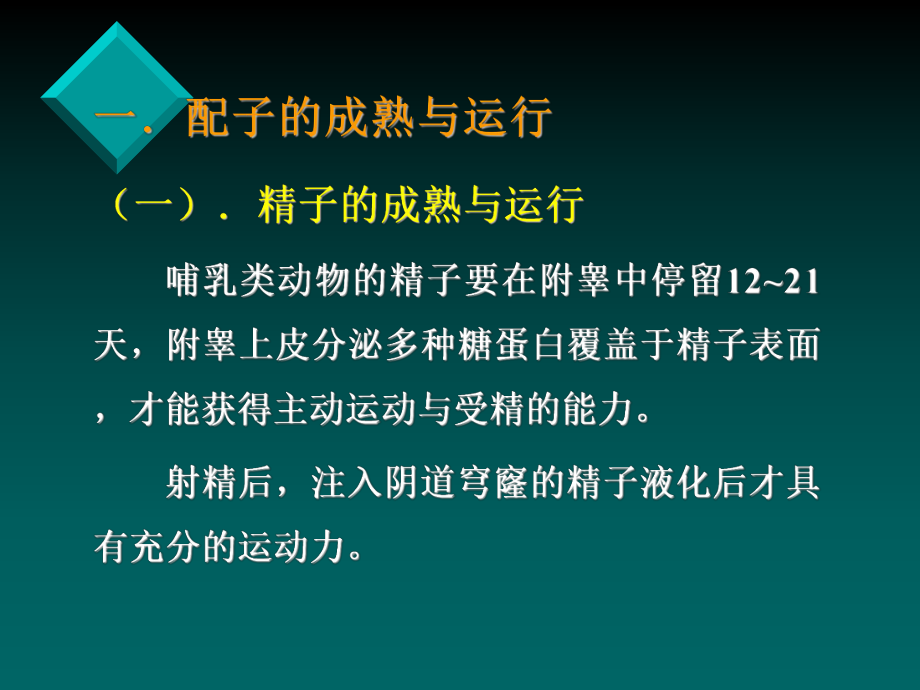 一．配子的成熟与运行

（一）．精子的成熟与运行

哺乳类动物的精子要在附睾中停留12~21天，附睾上皮分泌多种糖蛋白覆盖于精子表面，才能获得主动运动与受精的能力。

射精后，注入阴道穹窿的精子液化后才具有充分的运动力。